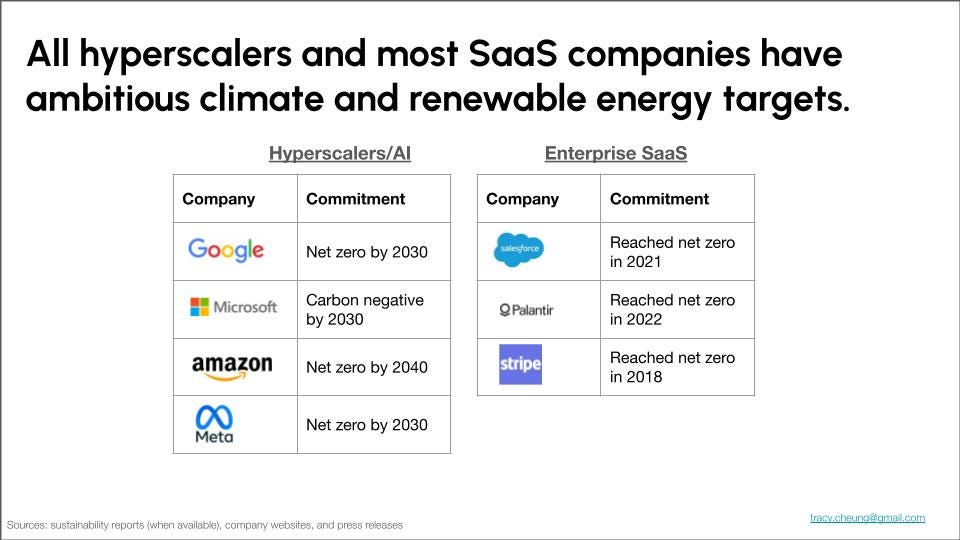 All hyperscalers and most SaaS companies have ambitious climate and renewable energy targets.

Hyperscalers/AI

| Company | Commitment |
|---|---|
| Google | Net zero by 2030 |
| Microsoft | Carbon negative by 2030 |
| amazon | Net zero by 2040 |
| Meta | Net zero by 2030 |

Enterprise SaaS

| Company | Commitment |
|---|---|
| salesforce | Reached net zero in 2021 |
| Palantir | Reached net zero in 2022 |
| stripe | Reached net zero in 2018 |

Sources: sustainability reports (when available), company websites, and press releases

tracy.cheung@gmail.com